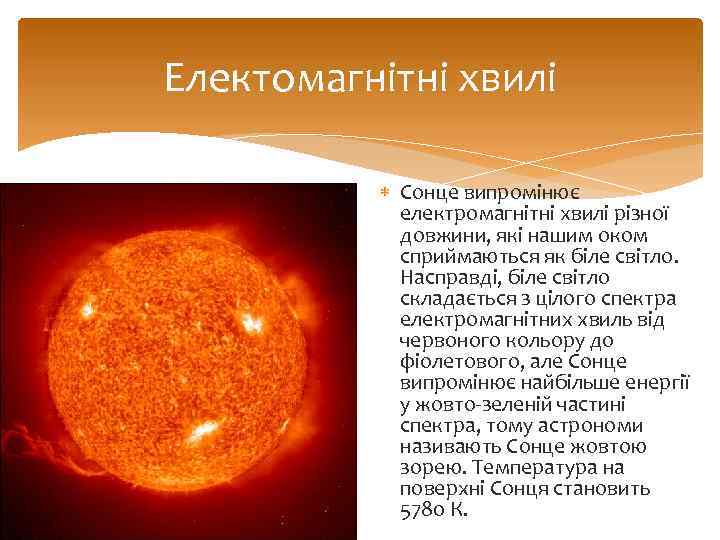 Електомагнітні хвилі

Сонце випромінює електромагнітні хвилі різної довжини, які нашим оком сприймаються як біле світло. Насправді, біле світло складається з цілого спектра електромагнітних хвиль від червоного кольору до фіолетового, але Сонце випромінює найбільше енергії у жовто-зеленій частині спектра, тому астрономи називають Сонце жовтою зорею. Температура на поверхні Сонця становить 5780 К.